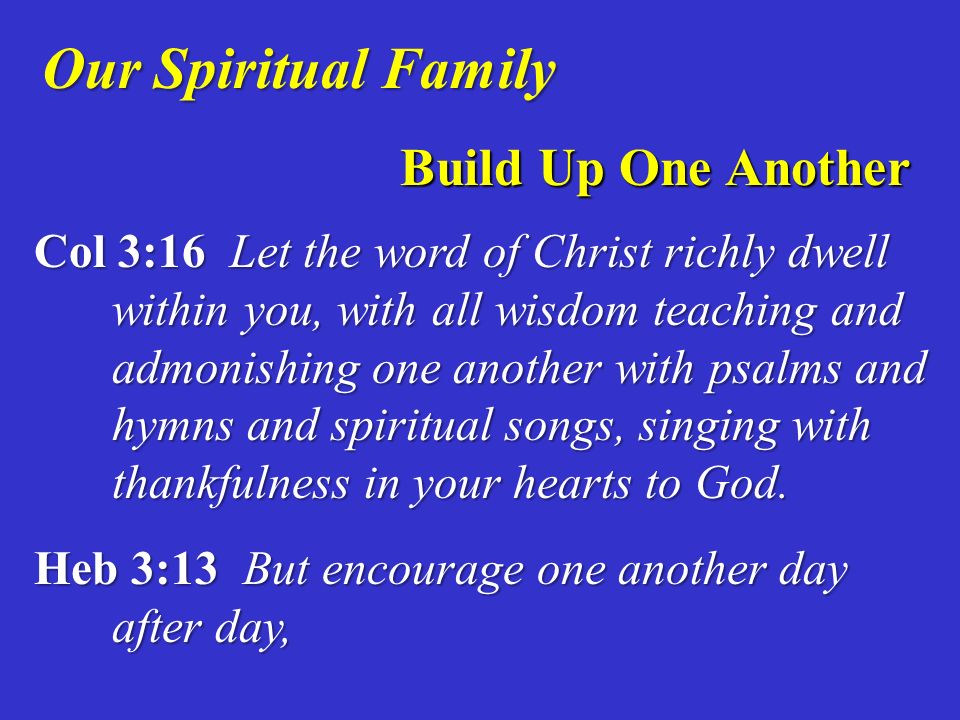 Our Spiritual Family

Build Up One Another

Col 3:16 Let the word of Christ richly dwell within you, with all wisdom teaching and admonishing one another with psalms and hymns and spiritual songs, singing with thankfulness in your hearts to God.

Heb 3:13 But encourage one another day after day,